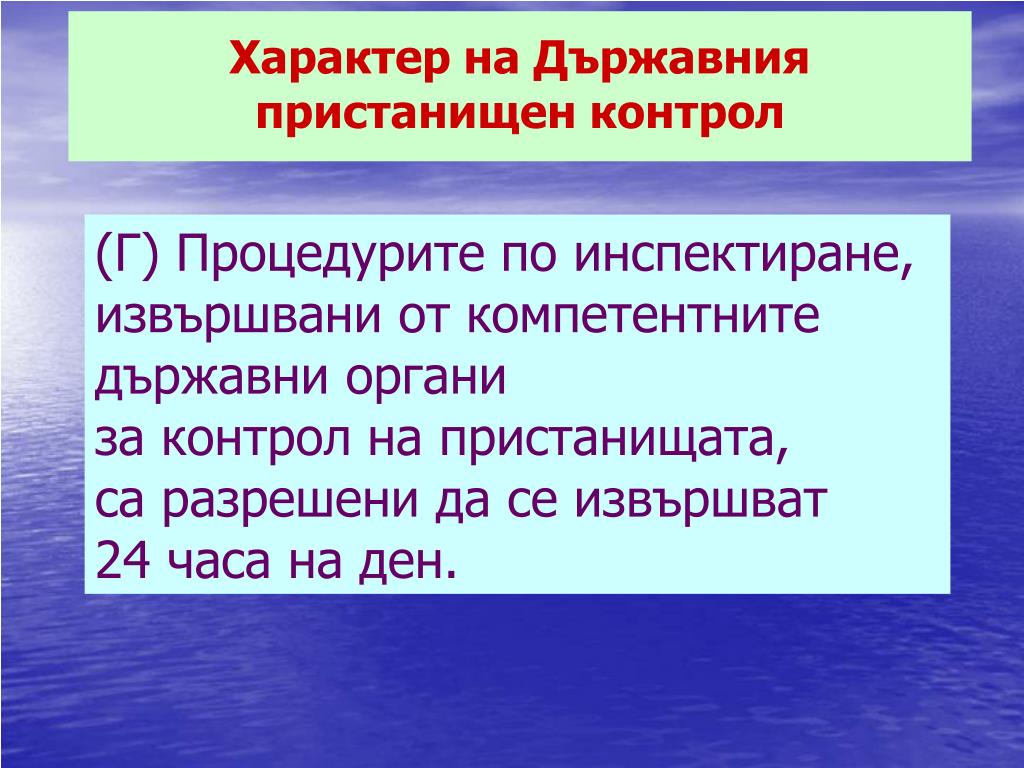 Характер на Държавния пристанищен контрол

(Г) Процедурите по инспектиране, извършвани от компетентните държавни органи
за контрол на пристанищата,
са разрешени да се извършват
24 часа на ден.